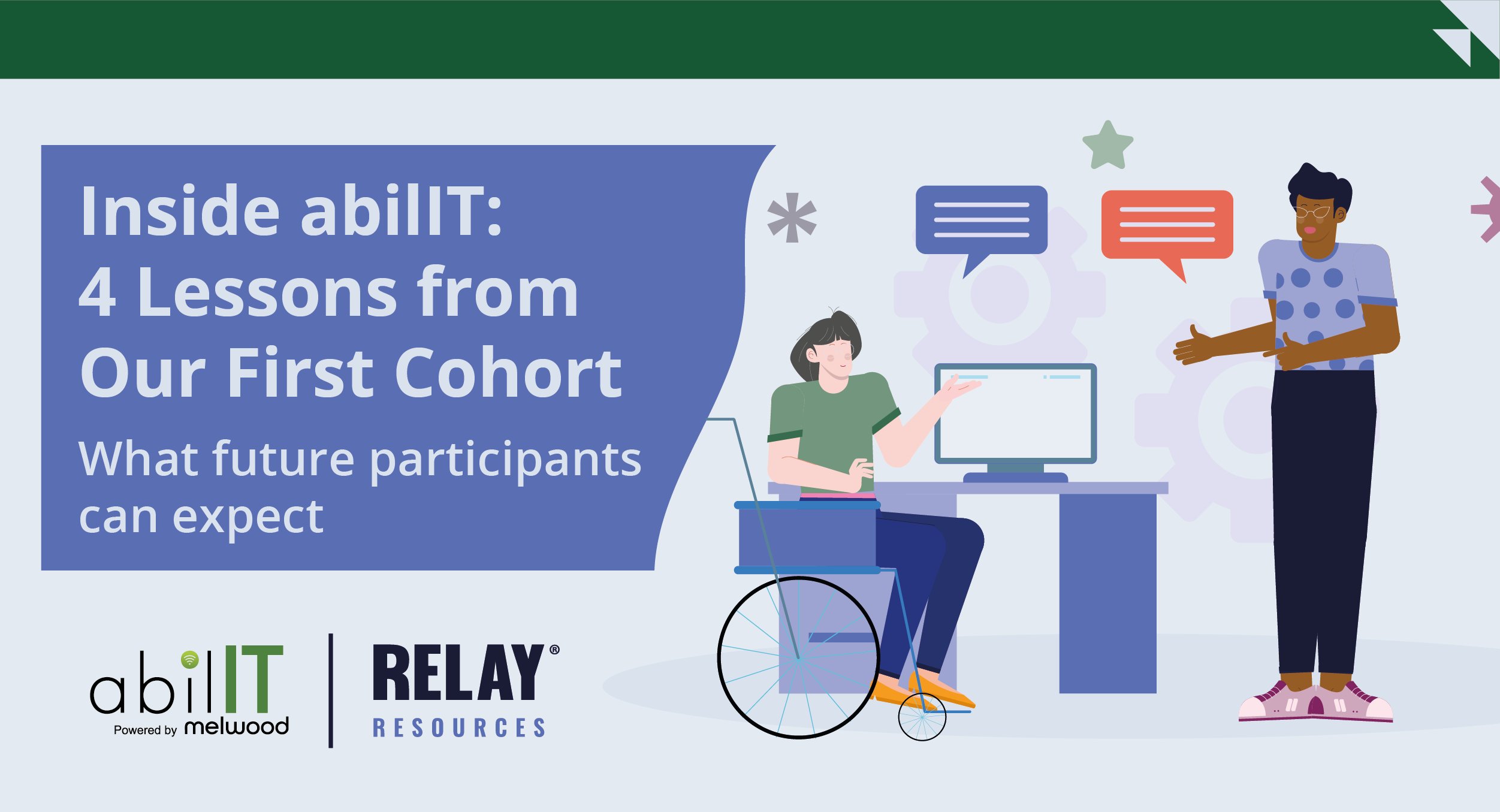 Inside abilIT:
4 Lessons from Our First Cohort

What future participants can expect

abilIT
Powered by melwood

RELAY®
RESOURCES